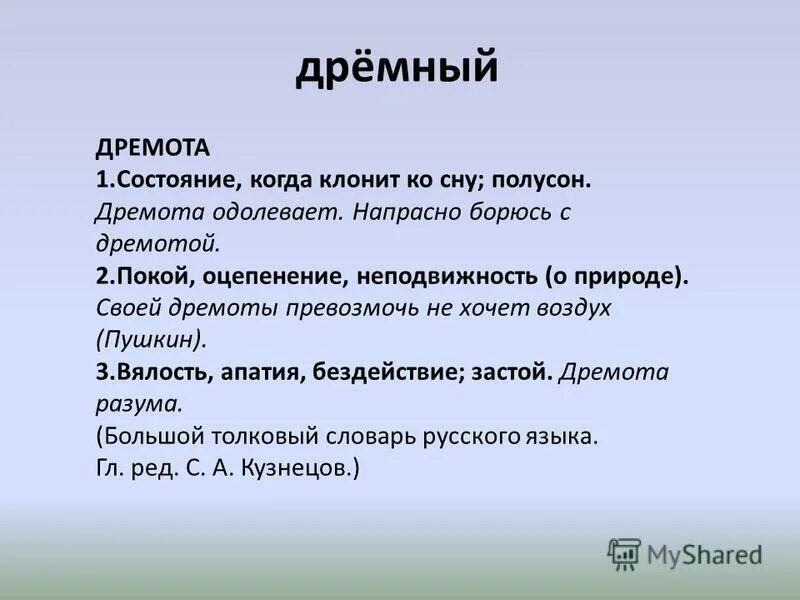 дрёмный

ДРЕМОТА
1.Состояние, когда клонит ко сну; полусон. Дремота одолевает. Напрасно борюсь с дремотой.
2.Покой, оцепенение, неподвижность (о природе). Своей дремоты превозмочь не хочет воздух (Пушкин).
3.Вялость, апатия, бездействие; застой. Дремота разума.
(Большой толковый словарь русского языка. Гл. ред. С. А. Кузнецов.)

MyShared